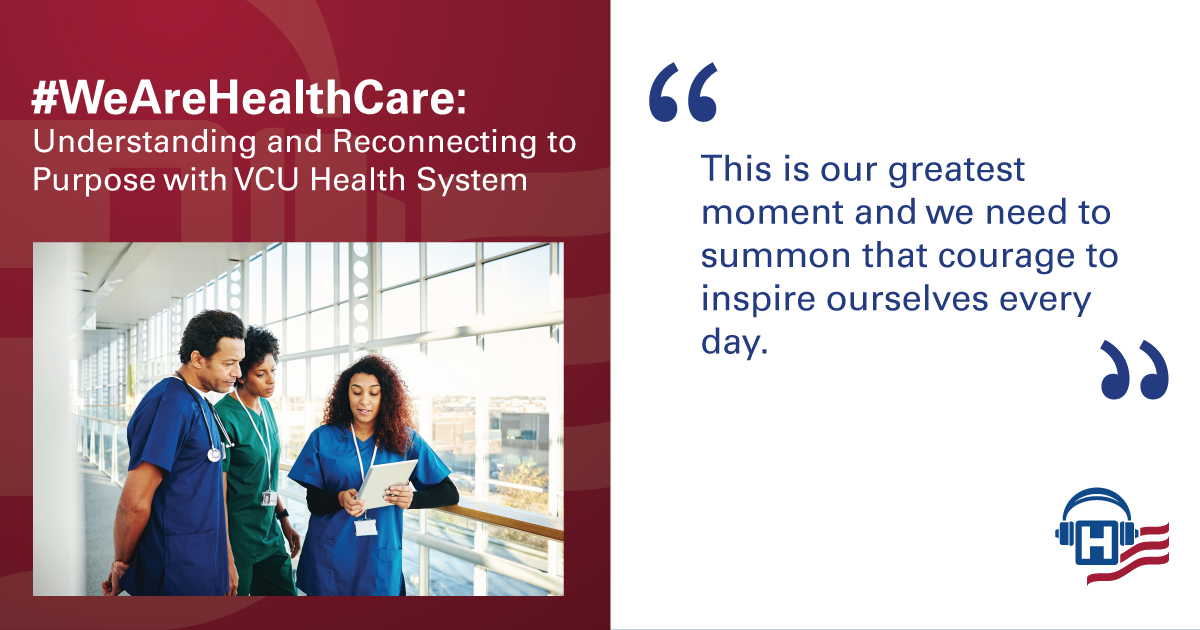 #WeAreHealthCare:
Understanding and Reconnecting to Purpose with VCU Health System

“

This is our greatest moment and we need to summon that courage to inspire ourselves every day.

”

H